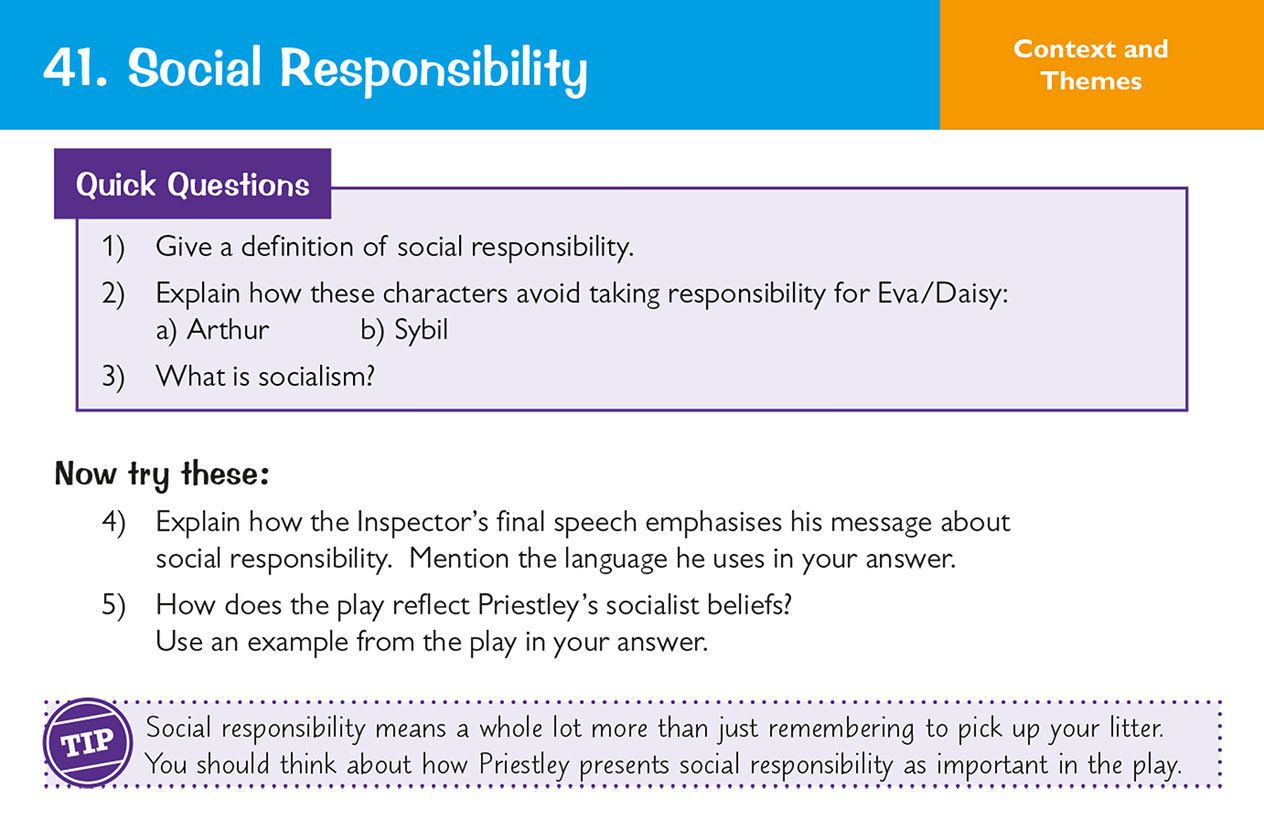 41. Social Responsibility

Context and Themes

Quick Questions

1) Give a definition of social responsibility.

2) Explain how these characters avoid taking responsibility for Eva/Daisy:
a) Arthur b) Sybil

3) What is socialism?

Now try these:

4) Explain how the Inspector's final speech emphasises his message about social responsibility. Mention the language he uses in your answer.

5) How does the play reflect Priestley's socialist beliefs? Use an example from the play in your answer.

TIP

Social responsibility means a whole lot more than just remembering to pick up your litter. You should think about how Priestley presents social responsibility as important in the play.